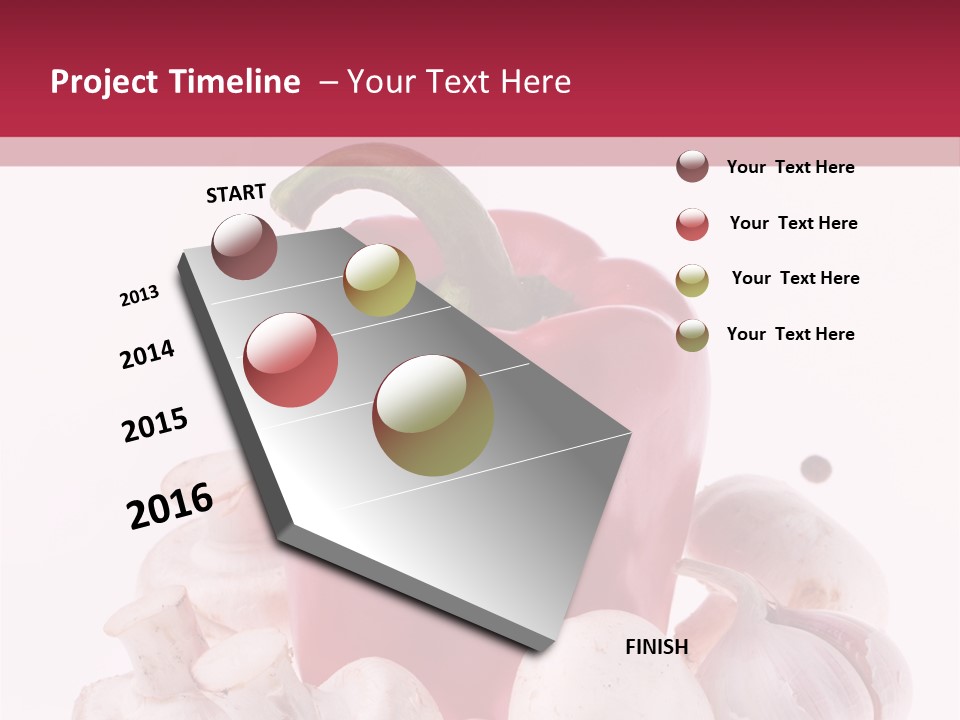 Project Timeline – Your Text Here

START

2013

2014

2015

2016

FINISH

Your Text Here

Your Text Here

Your Text Here

Your Text Here